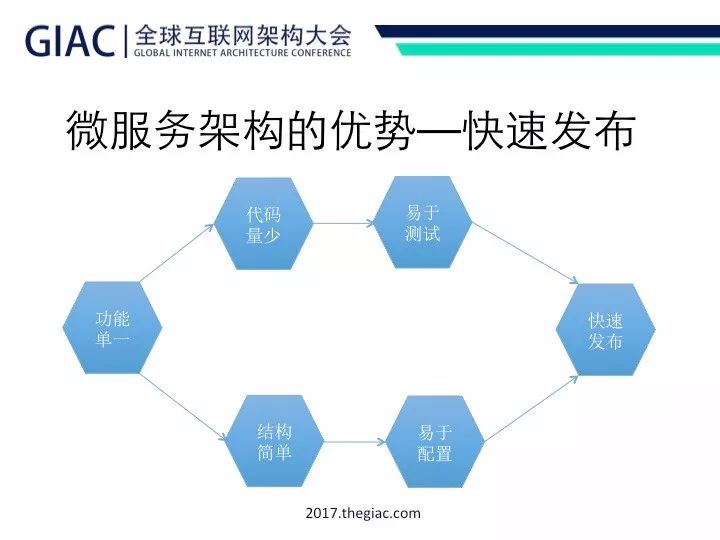 GIAC | 全球互联网架构大会
GLOBAL INTERNET ARCHITECTURE CONFERENCE

微服务架构的优势—快速发布

功能单一

代码量少

易于测试

结构简单

易于配置

快速发布

2017.thegiac.com